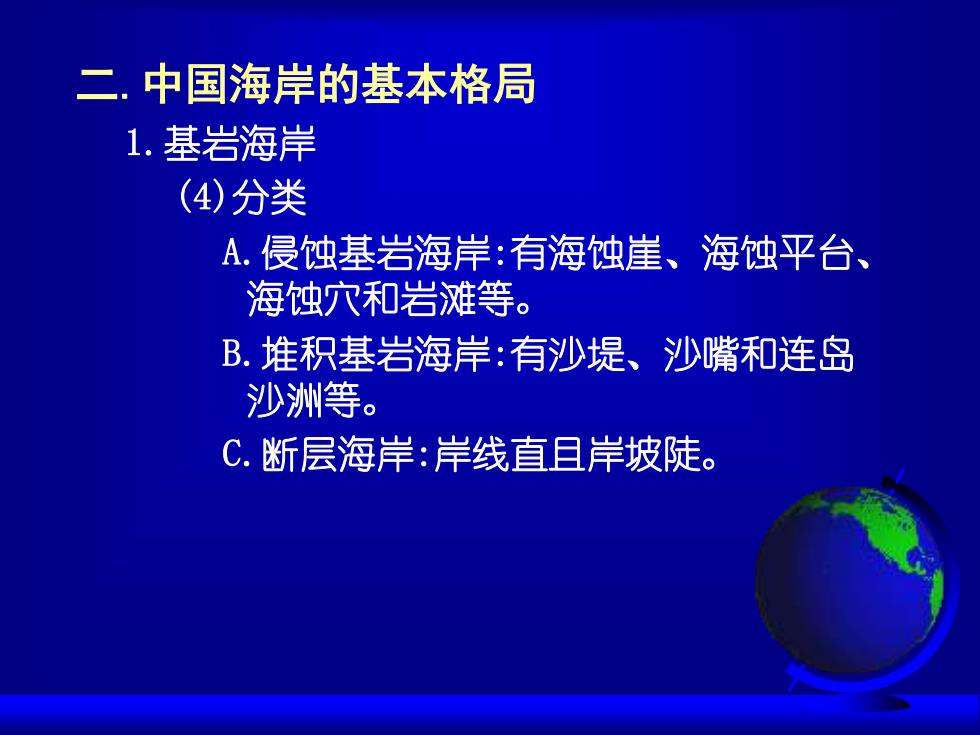 二. 中国海岸的基本格局

1. 基岩海岸

(4)分类

A. 侵蚀基岩海岸:有海蚀崖、海蚀平台、海蚀穴和岩滩等。

B. 堆积基岩海岸:有沙堤、沙嘴和连岛沙洲等。

C. 断层海岸:岸线直且岸坡陡。